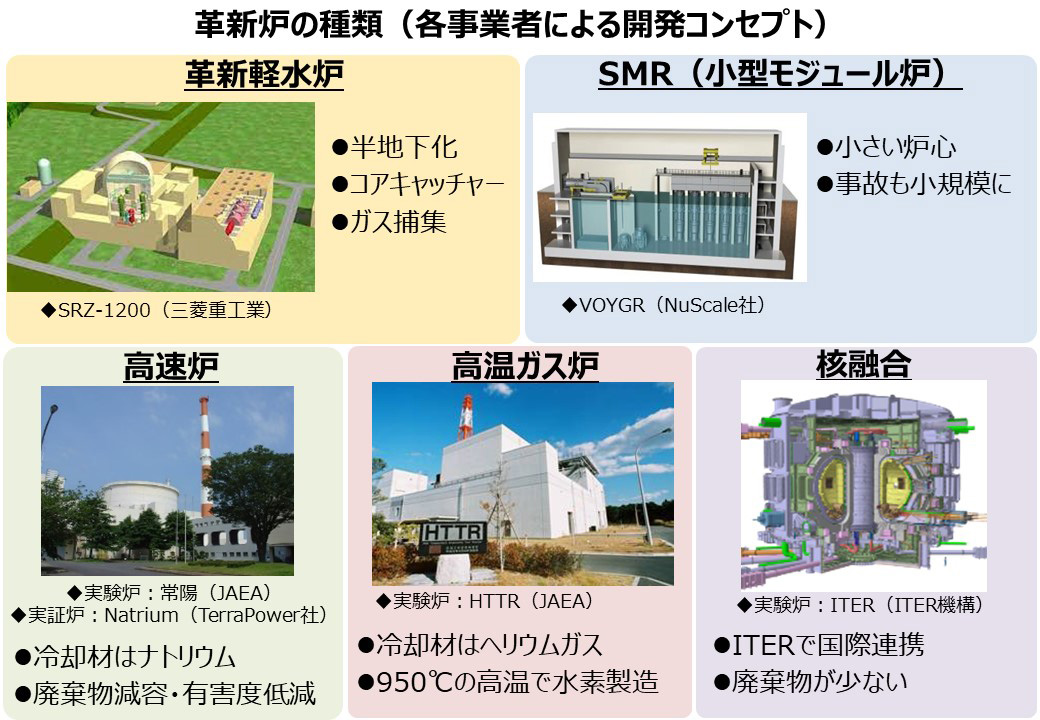 革新炉の種類（各事業者による開発コンセプト）

革新軽水炉

●半地下化
●コアキャッチャー
●ガス捕集

◆SRZ-1200（三菱重工業）

SMR（小型モジュール炉）

●小さい炉心
●事故も小規模に

◆VOYGR（NuScale社）

高速炉

◆実験炉：常陽（JAEA）
◆実証炉：Natrium（TerraPower社）

●冷却材はナトリウム
●廃棄物減容・有害度低減

高温ガス炉

HTTR

◆実験炉：HTTR（JAEA）

●冷却材はヘリウムガス
●950℃の高温で水素製造

核融合

◆実験炉：ITER（ITER機構）

●ITERで国際連携
●廃棄物が少ない